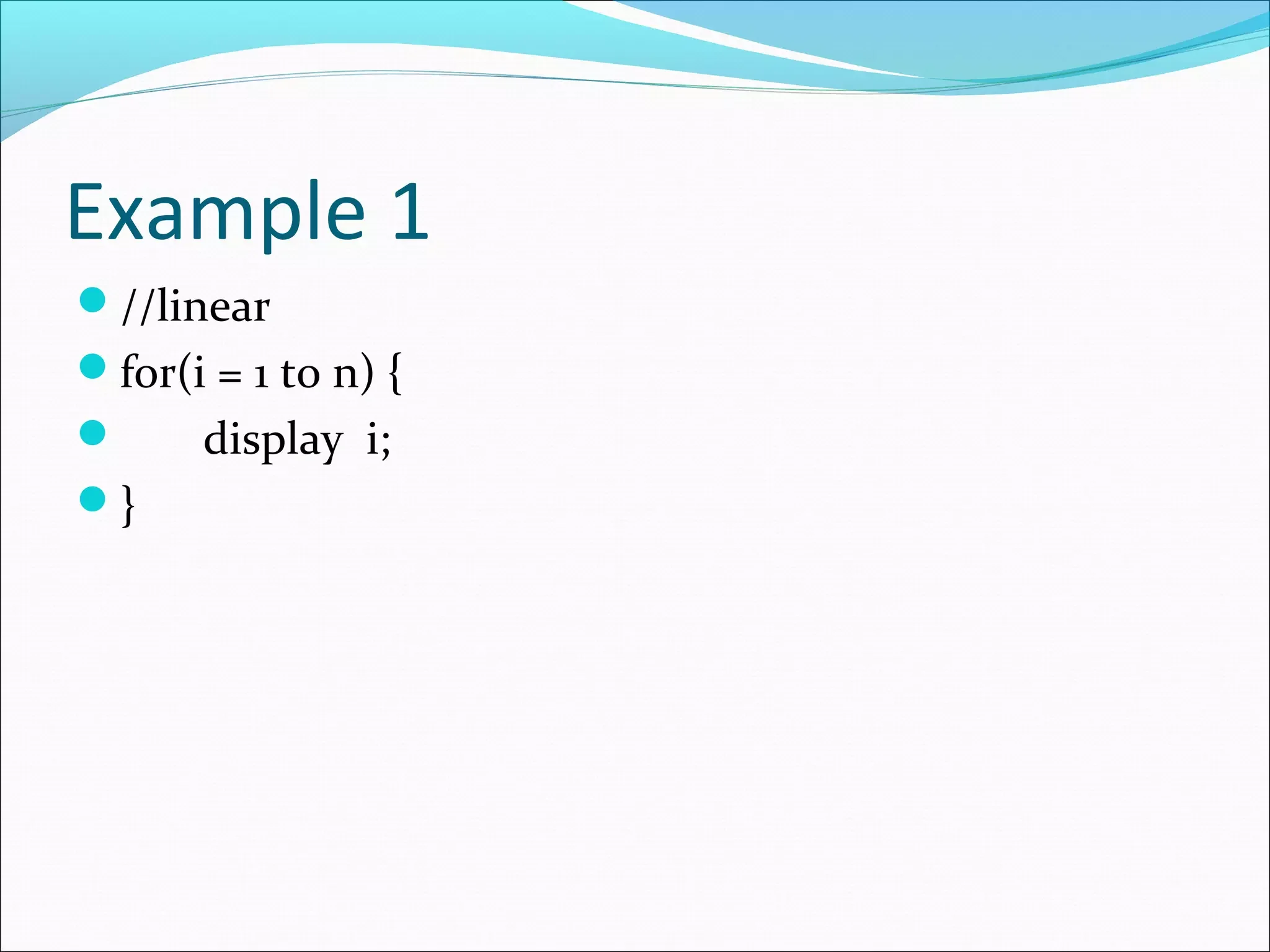 Example 1

- //linear
- for(i = 1 to n) {
- display i;
- }